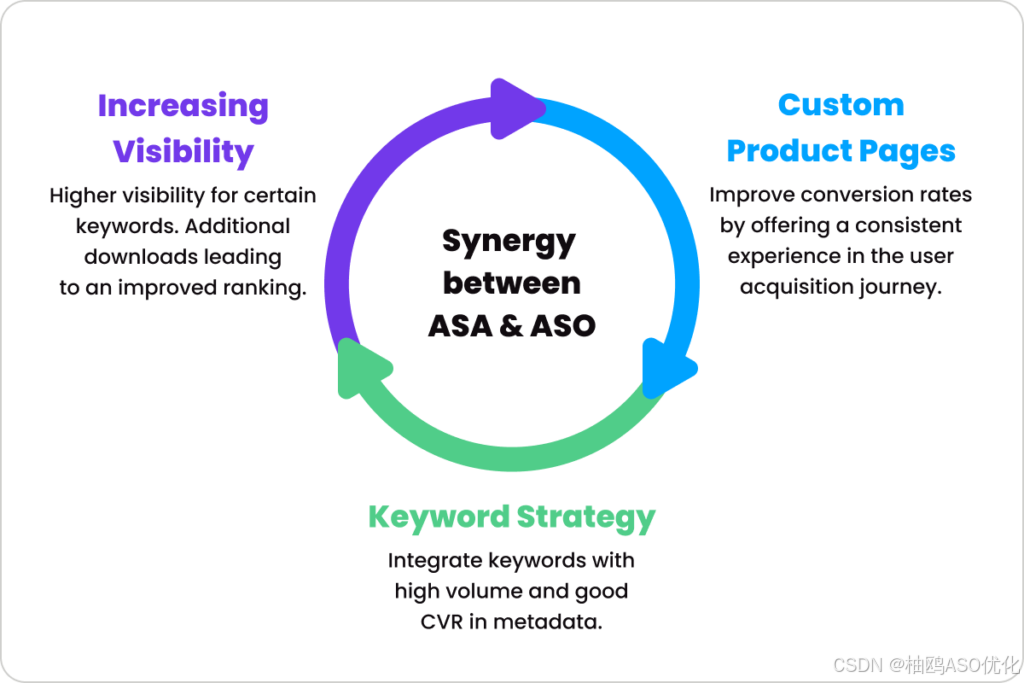 Increasing Visibility

Higher visibility for certain keywords. Additional downloads leading to an improved ranking.

Synergy between ASA & ASO

Custom Product Pages

Improve conversion rates by offering a consistent experience in the user acquisition journey.

Keyword Strategy

Integrate keywords with high volume and good CVR in metadata.

CSDN @柚鸥ASO优化